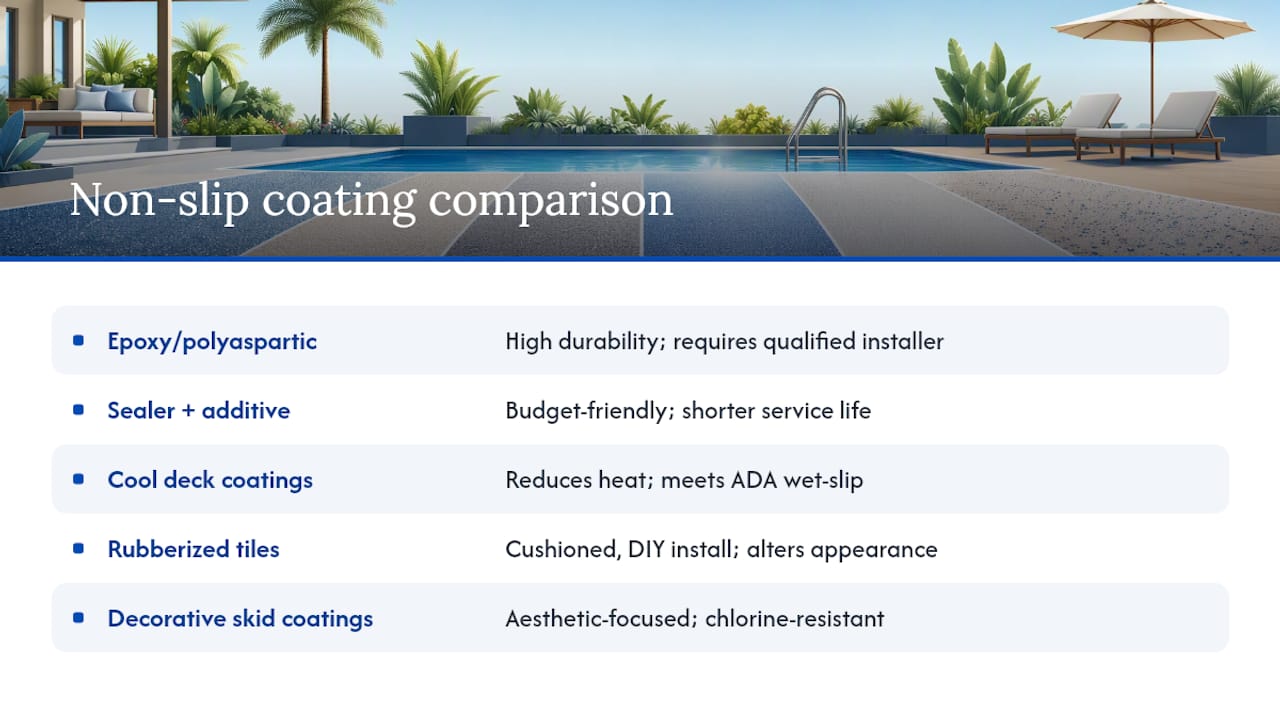 Non-slip coating comparison

| | |
|---|---|
| Epoxy/polyaspartic | High durability; requires qualified installer |
| Sealer + additive | Budget-friendly; shorter service life |
| Cool deck coatings | Reduces heat; meets ADA wet-slip |
| Rubberized tiles | Cushioned, DIY install; alters appearance |
| Decorative skid coatings | Aesthetic-focused; chlorine-resistant |